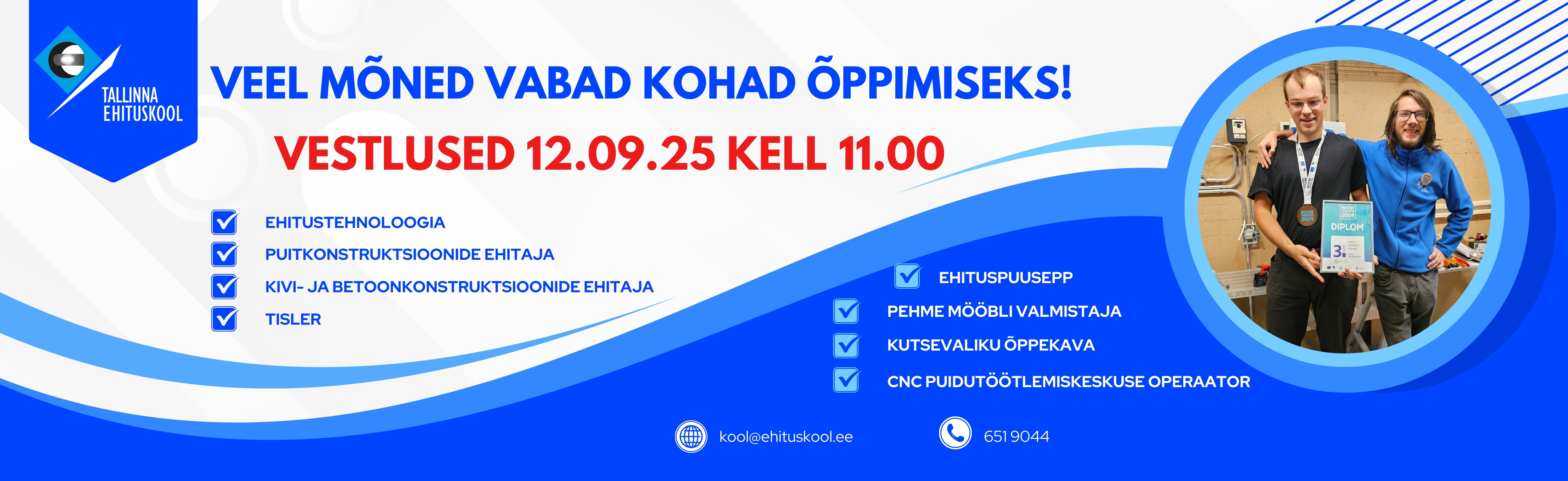 TALLINNA EHITUSKOOL

VEEL MÕNED VABAD KOHAD ÕPPIMISEKS!

VESTLUSED 12.09.25 KELL 11.00

EHITUSTEHNOLOOGIA
PUITKONSTRUKTSIOONIDE EHITAJA
KIVI- JA BETOONKONSTRUKTSIOONIDE EHITAJA
TISLER

EHITUSPUUSEPP
PEHME MÖÖBLI VALMISTAJA
KUTSEVALIKU ÕPPEKAVA
CNC PUIDUTÖÖTLEMISKESKUSE OPERAATOR

DIPLOM
3.

kool@ehituskool.ee
651 9044